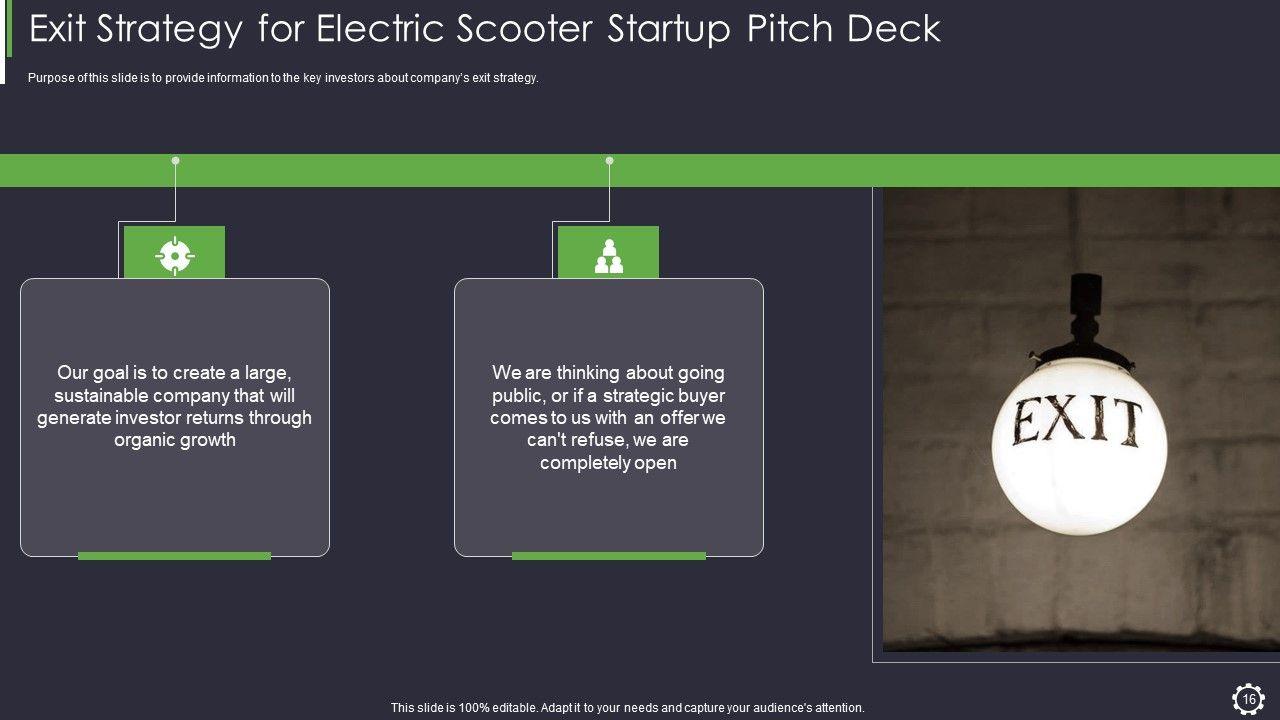 Exit Strategy for Electric Scooter Startup Pitch Deck

Purpose of this slide is to provide information to the key investors about company's exit strategy.

Our goal is to create a large, sustainable company that will generate investor returns through organic growth

We are thinking about going public, or if a strategic buyer comes to us with an offer we can't refuse, we are completely open

EXIT

This slide is 100% editable. Adapt it to your needs and capture your audience's attention.

16